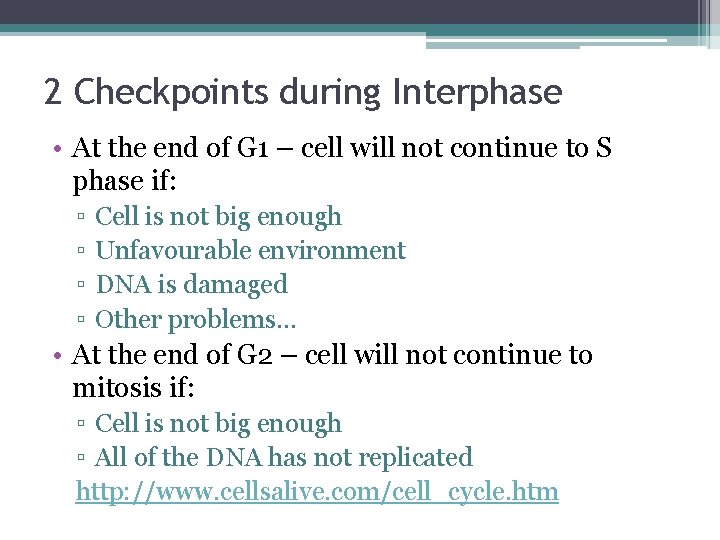 2 Checkpoints during Interphase

• At the end of G1 – cell will not continue to S phase if:

▫ Cell is not big enough
▫ Unfavourable environment
▫ DNA is damaged
▫ Other problems…

• At the end of G2 – cell will not continue to mitosis if:

▫ Cell is not big enough
▫ All of the DNA has not replicated

http://www.cellsalive.com/cell_cycle.htm